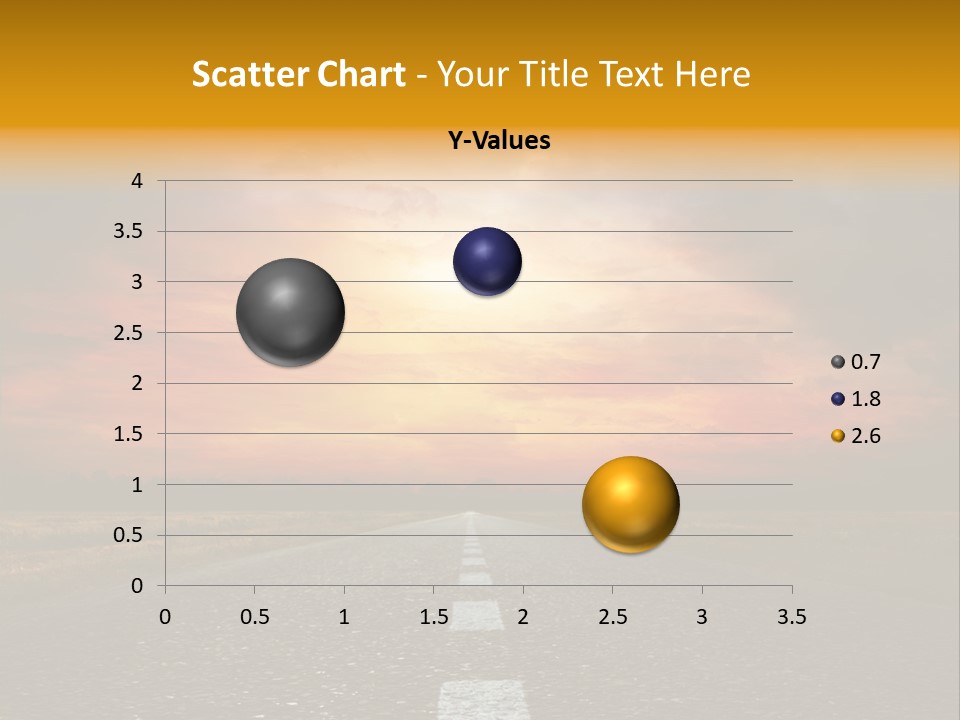 Scatter Chart - Your Title Text Here

Y-Values

4
3.5
3
2.5
2
1.5
1
0.5
0

0 0.5 1 1.5 2 2.5 3 3.5

0.7
1.8
2.6